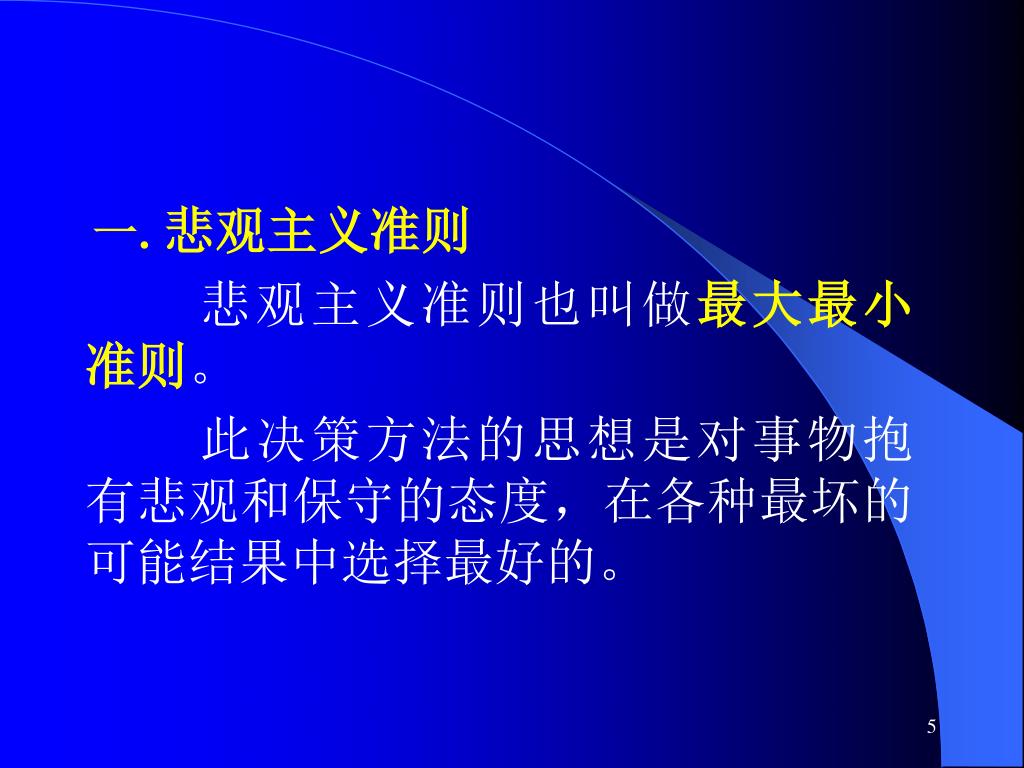 一. 悲观主义准则

悲观主义准则也叫做最大最小准则。

此决策方法的思想是对事物抱有悲观和保守的态度，在各种最坏的可能结果中选择最好的。

5